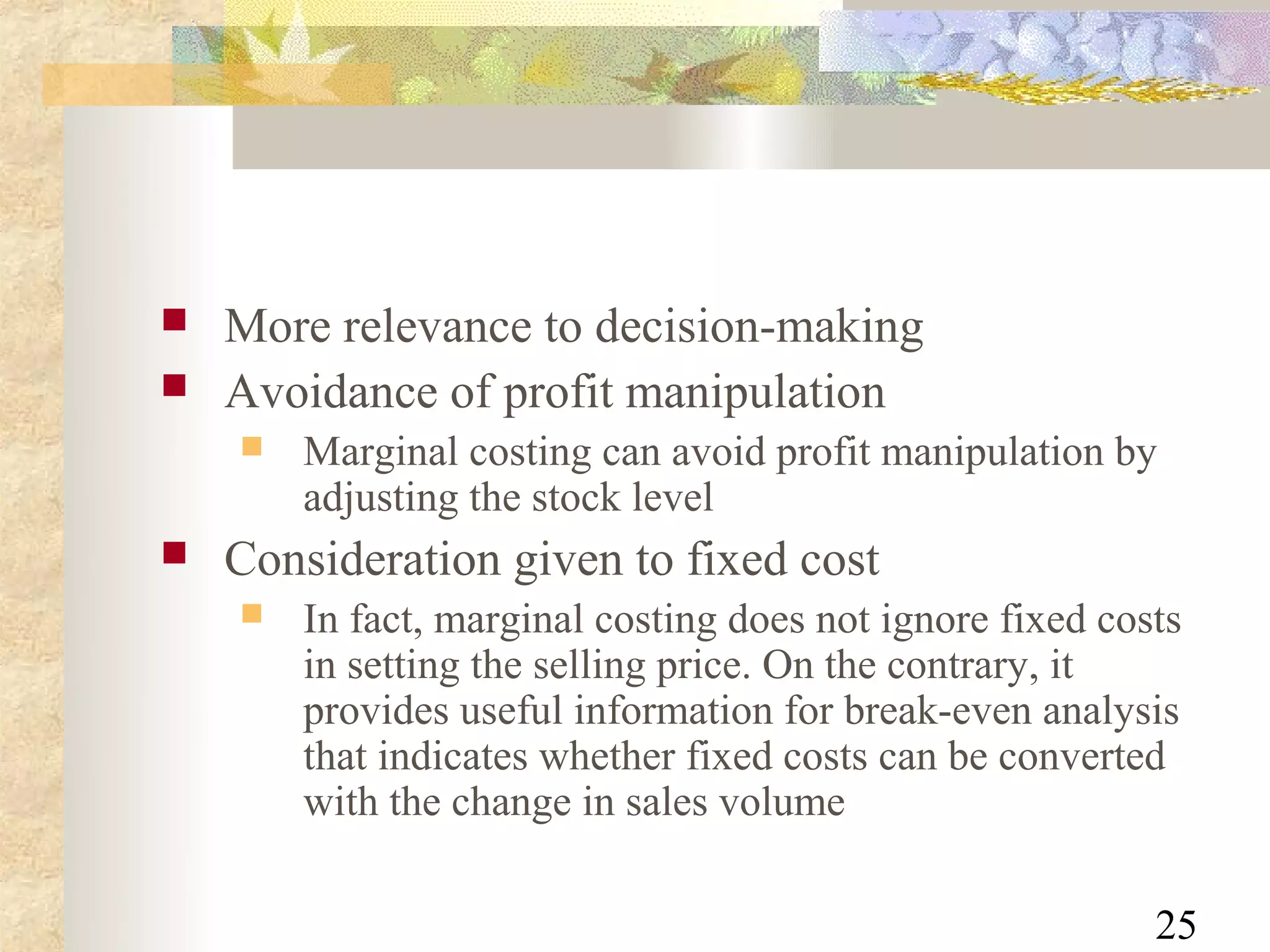 More relevance to decision-making

Avoidance of profit manipulation

Marginal costing can avoid profit manipulation by adjusting the stock level

Consideration given to fixed cost

In fact, marginal costing does not ignore fixed costs in setting the selling price. On the contrary, it provides useful information for break-even analysis that indicates whether fixed costs can be converted with the change in sales volume

25